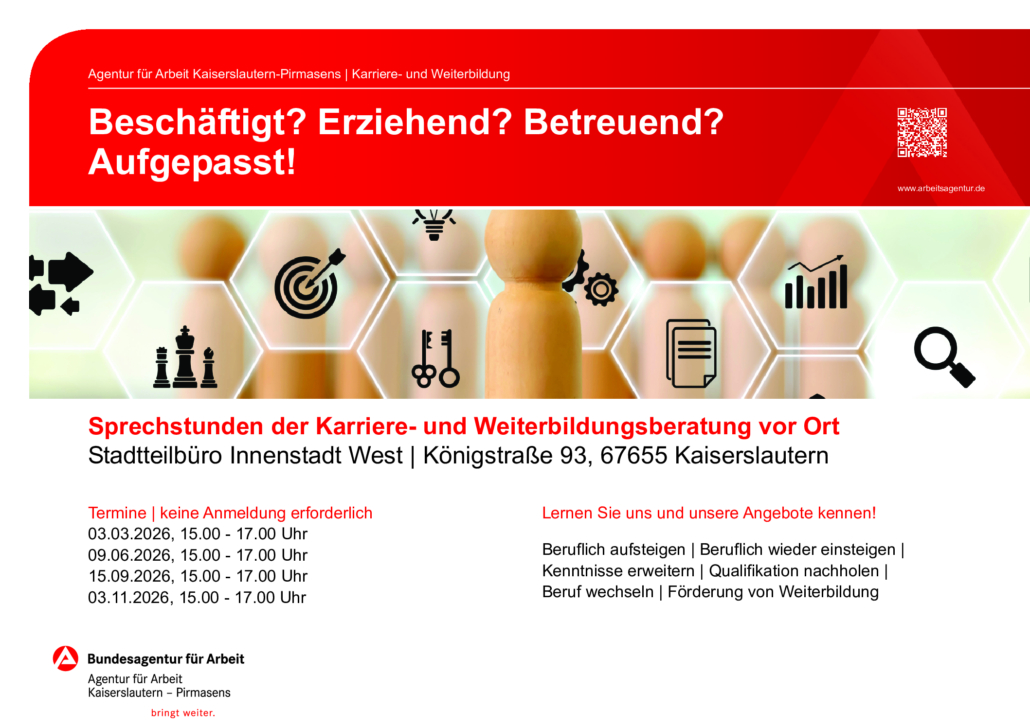 Agentur für Arbeit Kaiserslautern-Pirmasens | Karriere- und Weiterbildung

Beschäftigt? Erziehend? Betreuend? Aufgepasst!

www.arbeitsagentur.de

Sprechstunden der Karriere- und Weiterbildungsberatung vor Ort
Stadtteilbüro Innenstadt West | Königstraße 93, 67655 Kaiserslautern

Termine | keine Anmeldung erforderlich
03.03.2026, 15.00 - 17.00 Uhr
09.06.2026, 15.00 - 17.00 Uhr
15.09.2026, 15.00 - 17.00 Uhr
03.11.2026, 15.00 - 17.00 Uhr

Lernen Sie uns und unsere Angebote kennen!

Beruflich aufsteigen | Beruflich wieder einsteigen | Kenntnisse erweitern | Qualifikation nachholen | Beruf wechseln | Förderung von Weiterbildung

Bundesagentur für Arbeit
Agentur für Arbeit
Kaiserslautern – Pirmasens
bringt weiter.